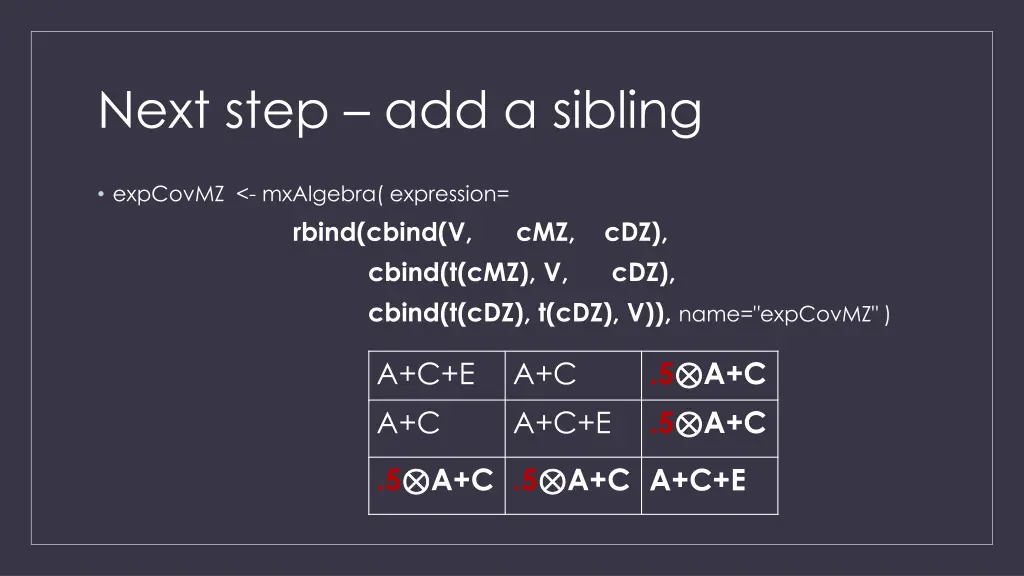 Next step – add a sibling

• expCovMZ <- mxAlgebra( expression=

rbind(cbind(V, cMZ, cDZ),

cbind(t(cMZ), V, cDZ),

cbind(t(cDZ), t(cDZ), V)), name="expCovMZ" )

| A+C+E | A+C | .5$\otimes$A+C |
|---|---|---|
| A+C | A+C+E | .5$\otimes$A+C |
| .5$\otimes$A+C | .5$\otimes$A+C | A+C+E |